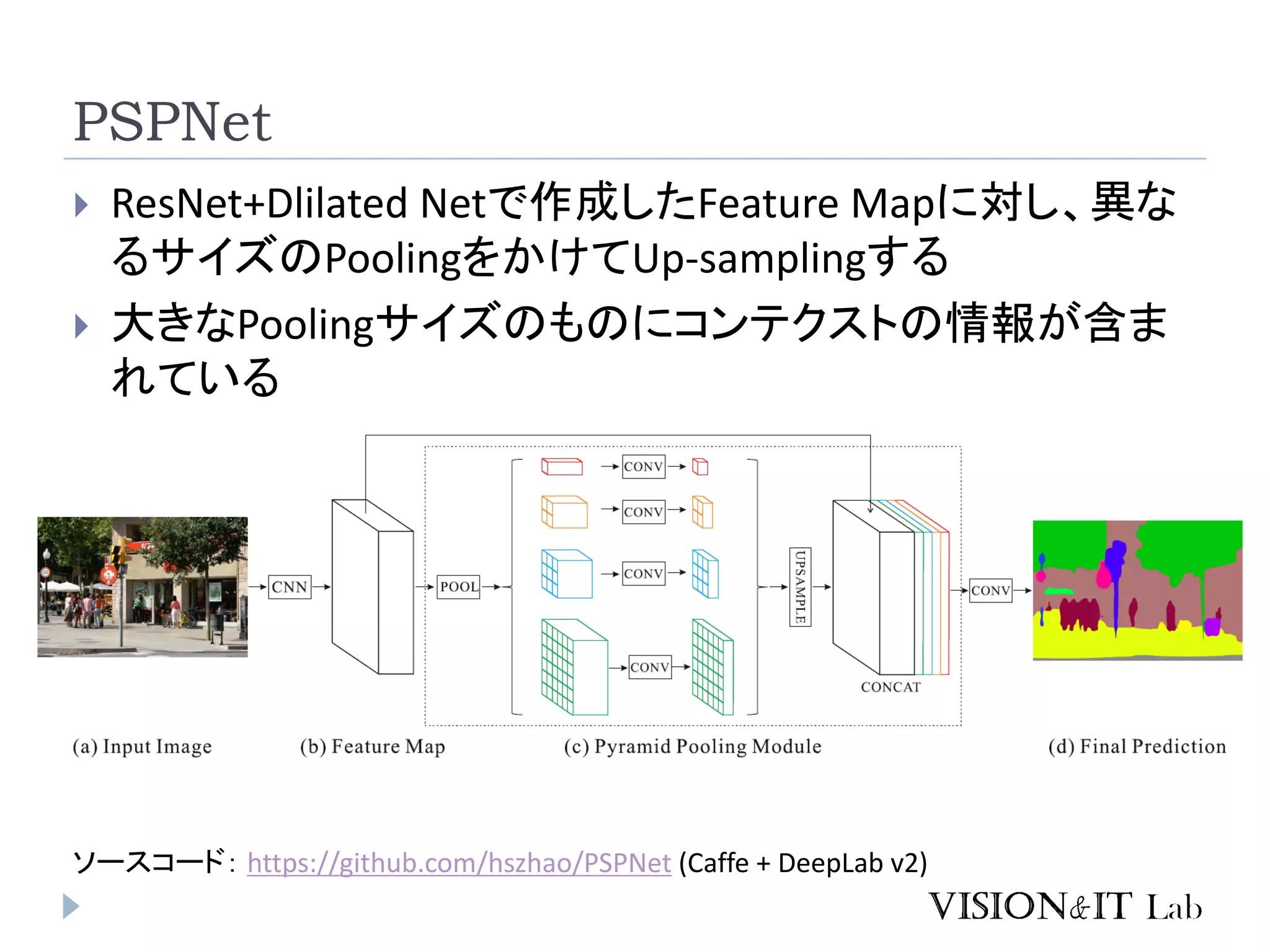 PSPNet

ResNet+Dlilated Netで作成したFeature Mapに対し、異なるサイズのPoolingをかけてUp-samplingする

大きなPoolingサイズのものにコンテクストの情報が含まれている

CNN
POOL
CONV
CONV
CONV
CONV
UPSAMPLE
CONCAT
CONV

(a) Input Image
(b) Feature Map
(c) Pyramid Pooling Module
(d) Final Prediction

ソースコード： https://github.com/hszhao/PSPNet (Caffe + DeepLab v2)

VISION&IT Lab